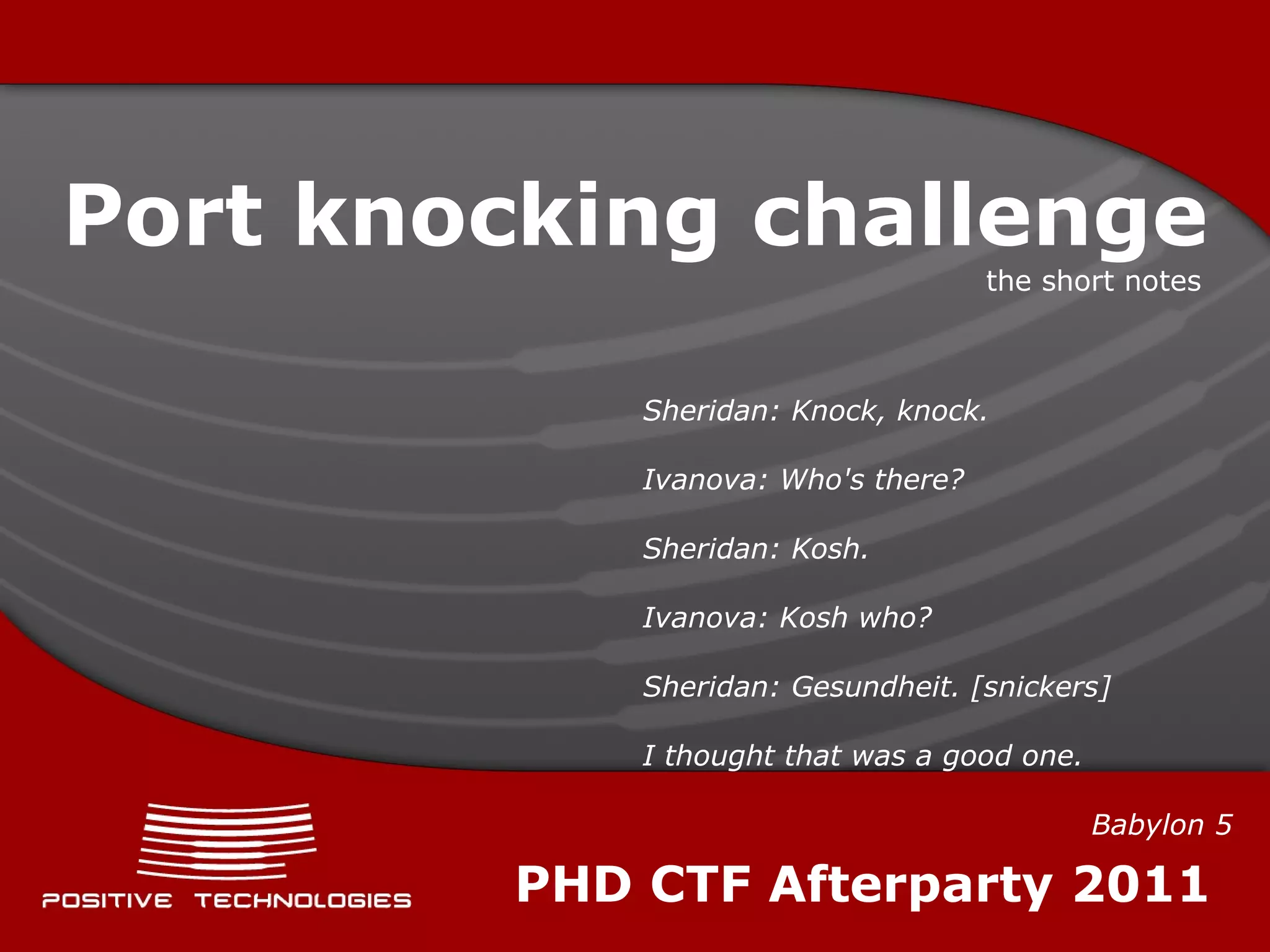 Port knocking challenge

the short notes

Sheridan: Knock, knock.

Ivanova: Who's there?

Sheridan: Kosh.

Ivanova: Kosh who?

Sheridan: Gesundheit. [snickers]

I thought that was a good one.

Babylon 5

POSITIVE TECHNOLOGIES

PHD CTF Afterparty 2011